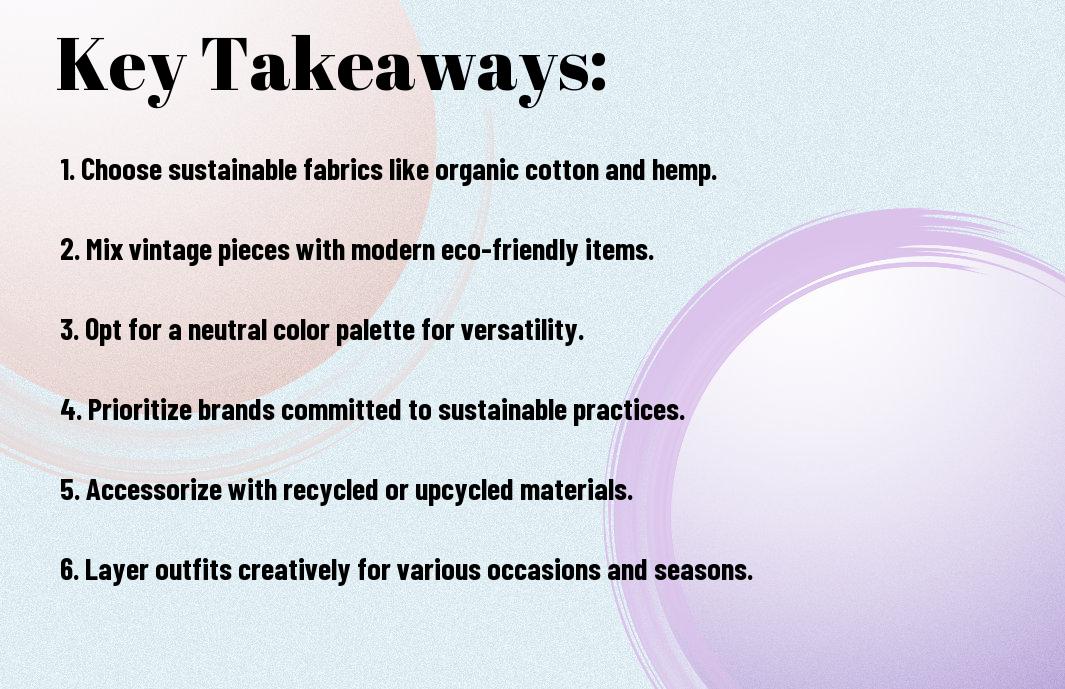 Key Takeaways:

1. Choose sustainable fabrics like organic cotton and hemp.

2. Mix vintage pieces with modern eco-friendly items.

3. Opt for a neutral color palette for versatility.

4. Prioritize brands committed to sustainable practices.

5. Accessorize with recycled or upcycled materials.

6. Layer outfits creatively for various occasions and seasons.